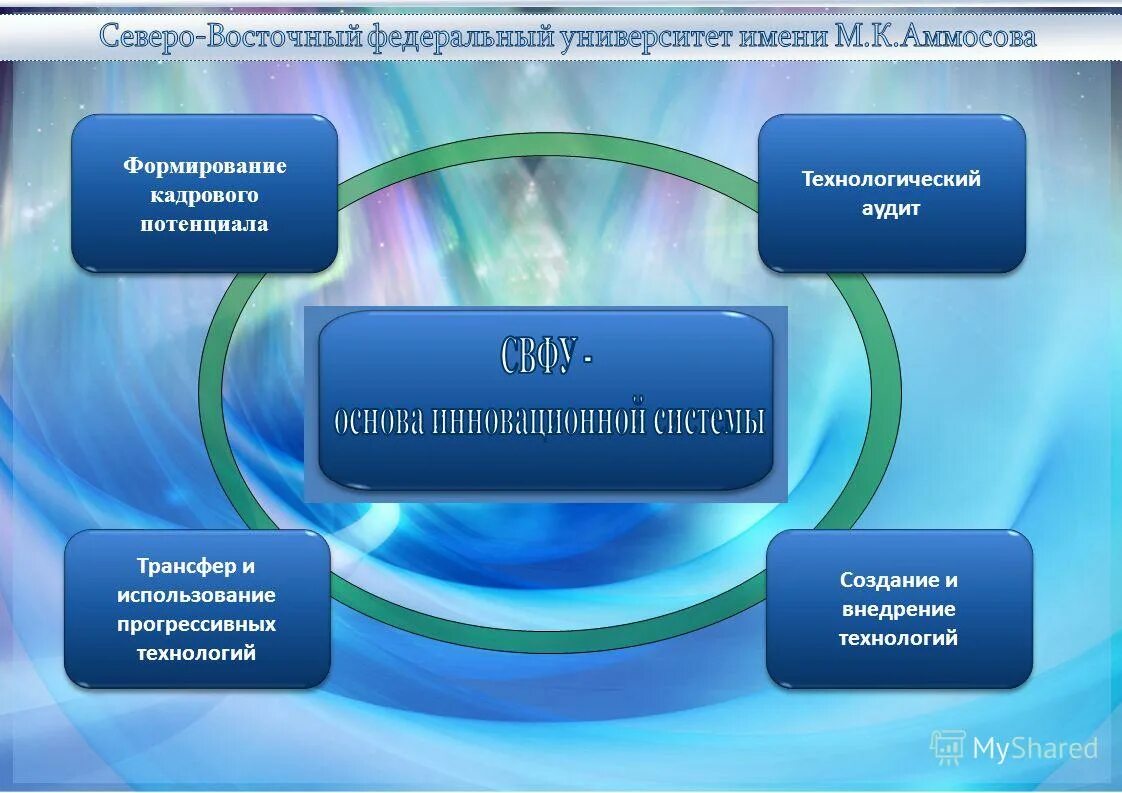 Северо-Восточный федеральный университет имени М.К.Аммосова

Формирование кадрового потенциала

Технологический аудит

СВФУ -
основа инновационной системы

Трансфер и использование прогрессивных технологий

Создание и внедрение технологий

MyShared